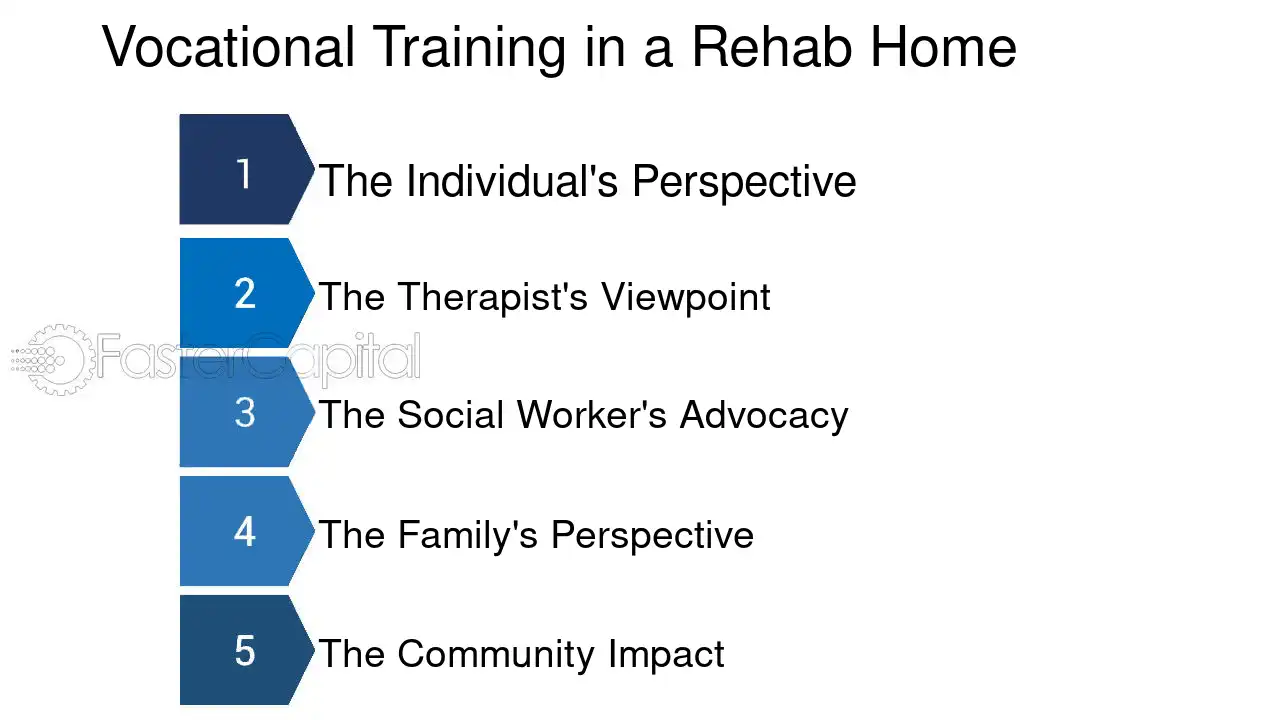 Vocational Training in a Rehab Home

1 The Individual's Perspective

2 The Therapist's Viewpoint

3 The Social Worker's Advocacy

4 The Family's Perspective

5 The Community Impact

FasterCapital